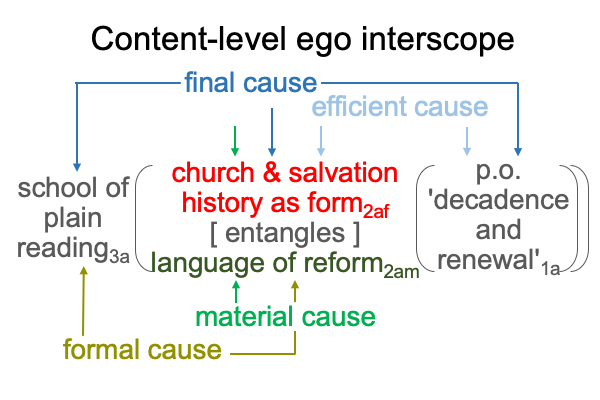 Content-level ego interscope

final cause

efficient cause

school of plain reading$_{3a}$

church & salvation history as form$_{2af}$
[ entangles ]
language of reform$_{2am}$

p.o. 'decadence and renewal'$_{1a}$

material cause

formal cause